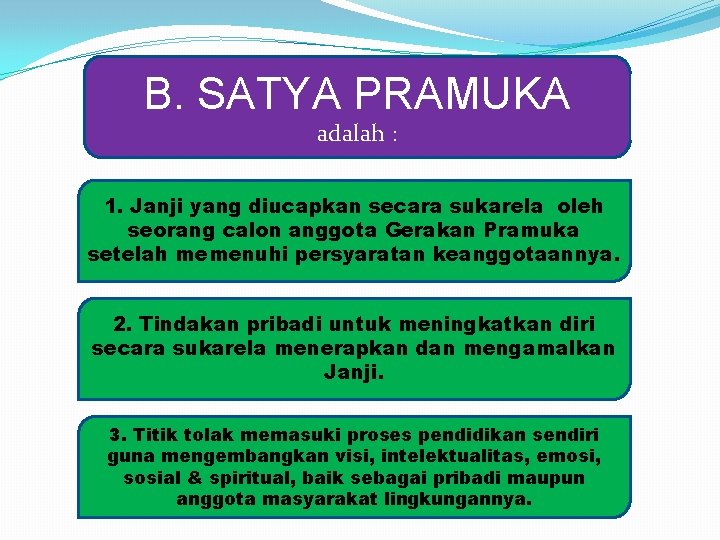 B. SATYA PRAMUKA
adalah :

1. Janji yang diucapkan secara sukarela oleh seorang calon anggota Gerakan Pramuka setelah memenuhi persyaratan keanggotaannya.

2. Tindakan pribadi untuk meningkatkan diri secara sukarela menerapkan dan mengamalkan Janji.

3. Titik tolak memasuki proses pendidikan sendiri guna mengembangkan visi, intelektualitas, emosi, sosial & spiritual, baik sebagai pribadi maupun anggota masyarakat lingkungannya.